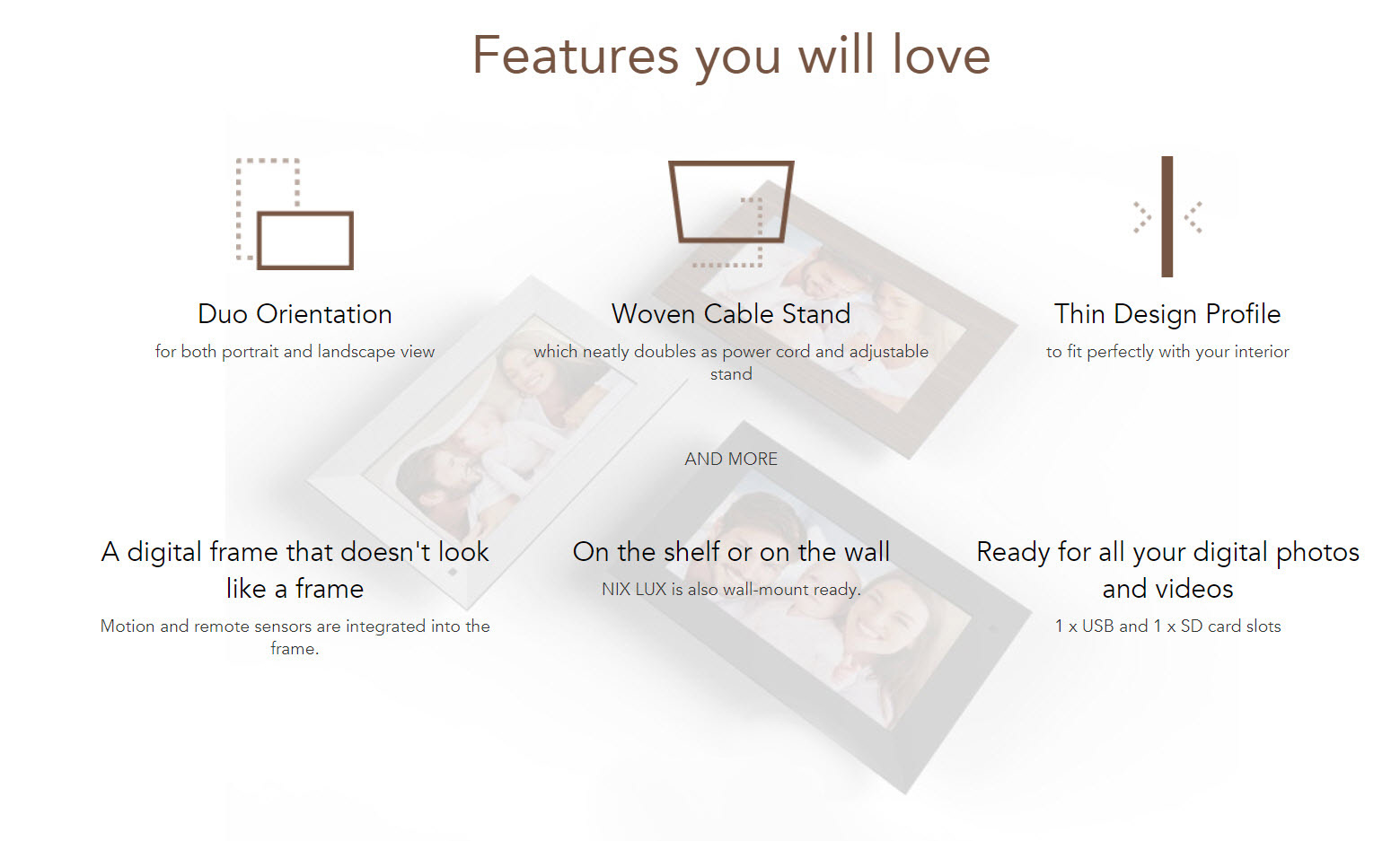 Features you will love

Duo Orientation

for both portrait and landscape view

Woven Cable Stand

which neatly doubles as power cord and adjustable stand

Thin Design Profile

to fit perfectly with your interior

AND MORE

A digital frame that doesn't look like a frame

Motion and remote sensors are integrated into the frame.

On the shelf or on the wall

NIX LUX is also wall-mount ready.

Ready for all your digital photos and videos

1 x USB and 1 x SD card slots